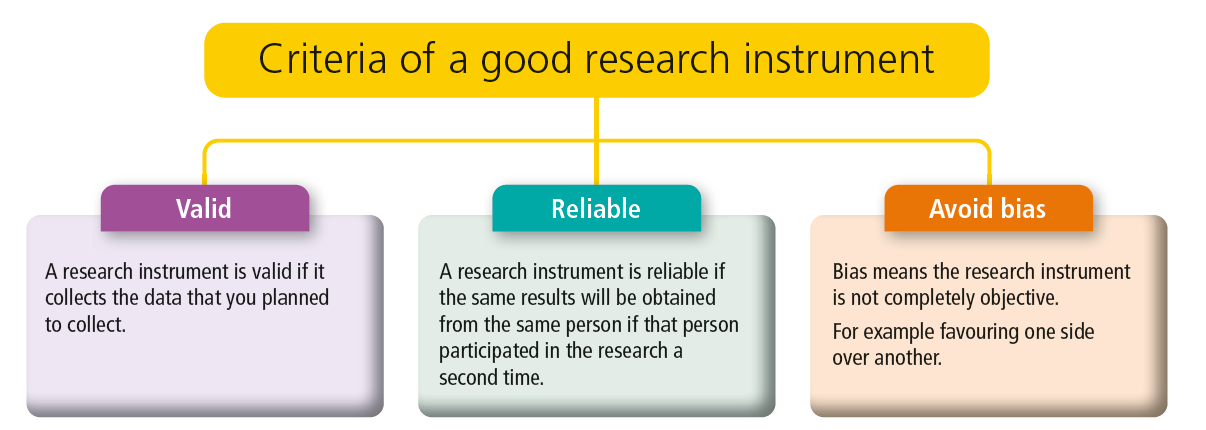 Criteria of a good research instrument

Valid

A research instrument is valid if it collects the data that you planned to collect.

Reliable

A research instrument is reliable if the same results will be obtained from the same person if that person participated in the research a second time.

Avoid bias

Bias means the research instrument is not completely objective.

For example favouring one side over another.